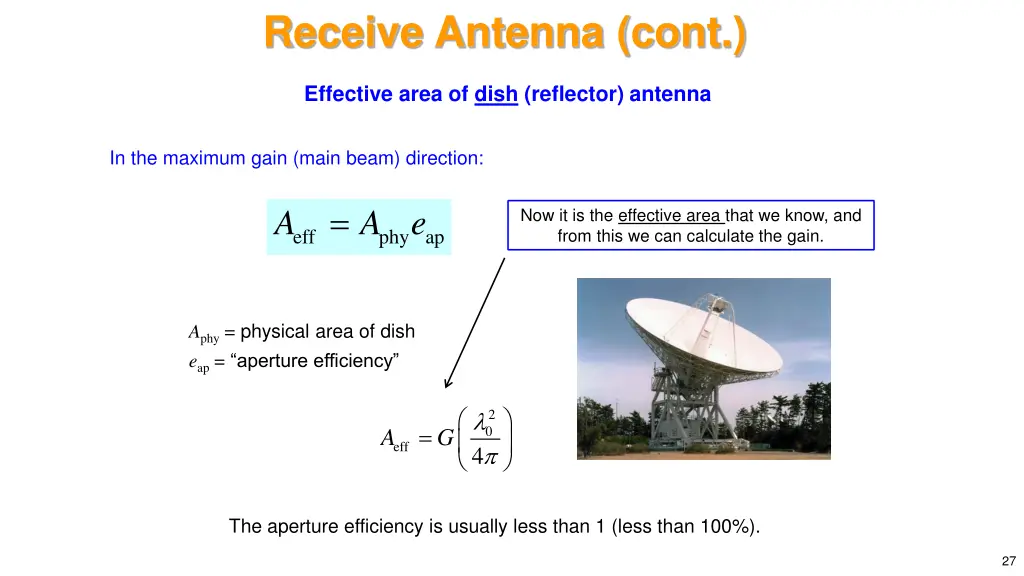 Receive Antenna (cont.)

Effective area of dish (reflector) antenna

In the maximum gain (main beam) direction:

$A_{\text{eff}} = A_{\text{phy}} e_{\text{ap}}$

Now it is the effective area that we know, and from this we can calculate the gain.

$A_{\text{phy}}$ = physical area of dish
$e_{\text{ap}}$ = “aperture efficiency”

$A_{\text{eff}} = G\left(\frac{\lambda_0^2}{4\pi}\right)$

The aperture efficiency is usually less than 1 (less than 100%).

27